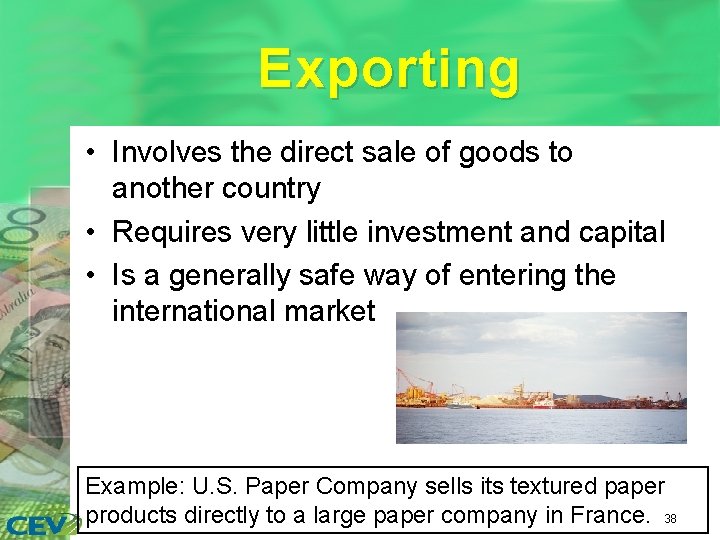 Exporting

• Involves the direct sale of goods to another country
• Requires very little investment and capital
• Is a generally safe way of entering the international market

Example: U.S. Paper Company sells its textured paper products directly to a large paper company in France.

38

CEV